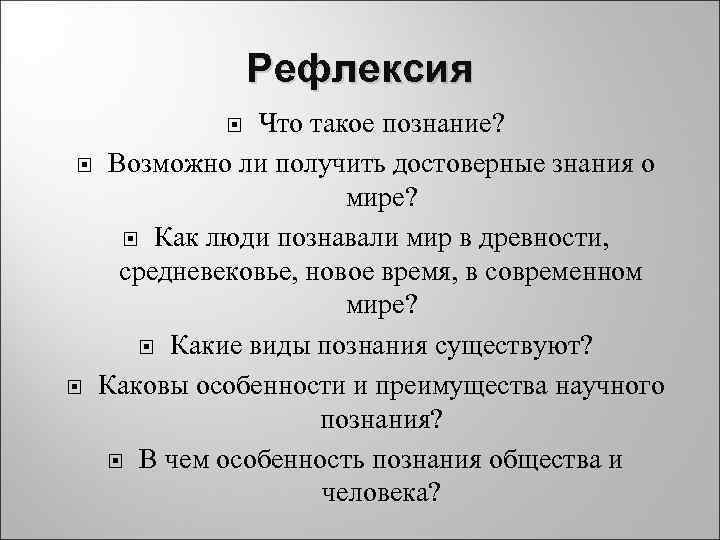 Рефлексия

Что такое познание?

Возможно ли получить достоверные знания о мире?

Как люди познавали мир в древности, средневековье, новое время, в современном мире?

Какие виды познания существуют?

Каковы особенности и преимущества научного познания?

В чем особенность познания общества и человека?